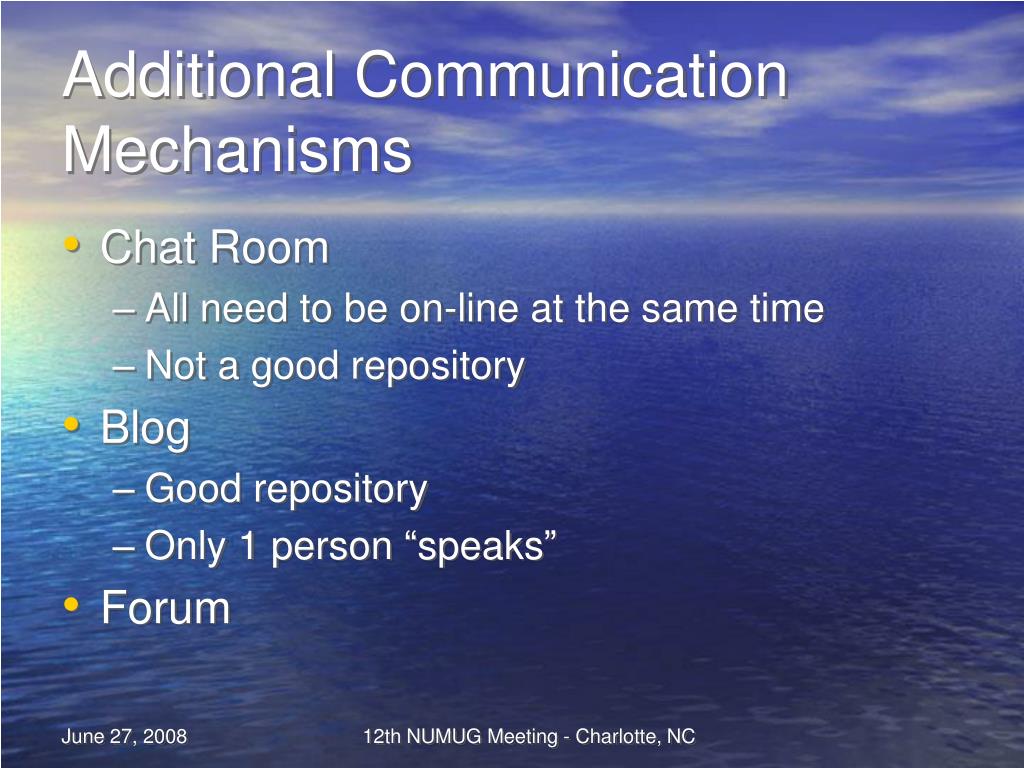 Additional Communication Mechanisms

• Chat Room
– All need to be on-line at the same time
– Not a good repository
• Blog
– Good repository
– Only 1 person “speaks”
• Forum

June 27, 2008

12th NUMUG Meeting - Charlotte, NC